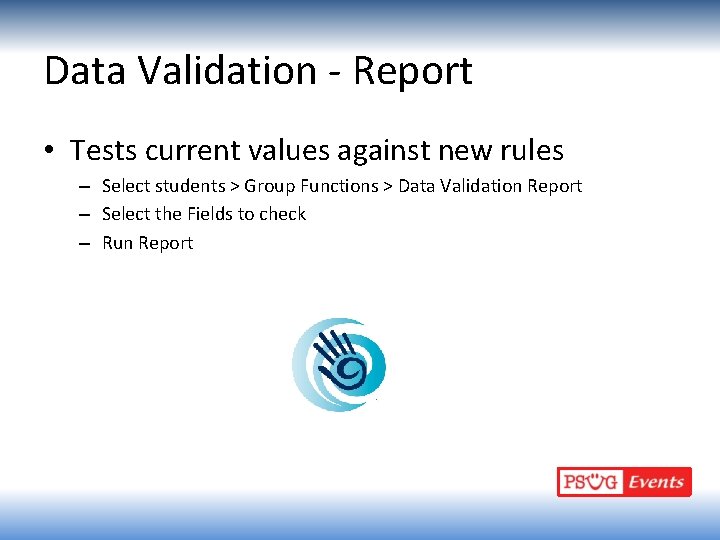 Data Validation - Report

• Tests current values against new rules
– Select students > Group Functions > Data Validation Report
– Select the Fields to check
– Run Report

PSUG Events